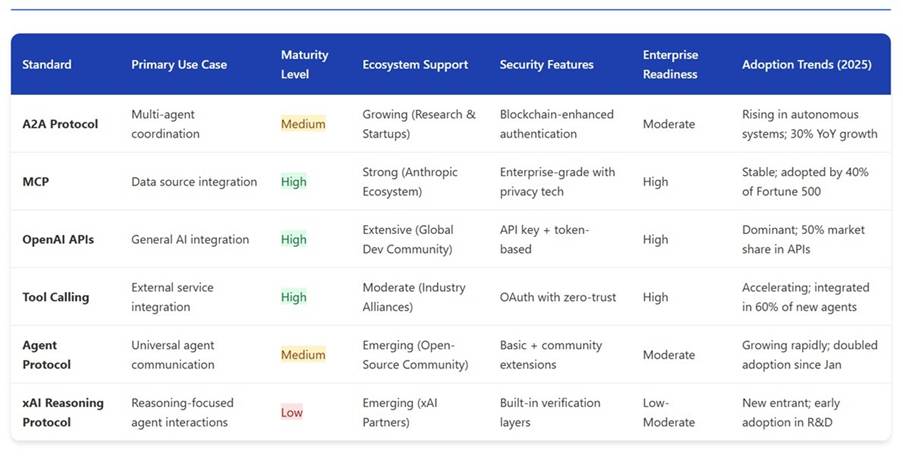 | Standard | Primary Use Case | Maturity Level | Ecosystem Support | Security Features | Enterprise Readiness | Adoption Trends (2025) |
|---|---|---|---|---|---|---|
| A2A Protocol | Multi-agent coordination | Medium | Growing (Research & Startups) | Blockchain-enhanced authentication | Moderate | Rising in autonomous systems; 30% YoY growth |
| MCP | Data source integration | High | Strong (Anthropic Ecosystem) | Enterprise-grade with privacy tech | High | Stable; adopted by 40% of Fortune 500 |
| OpenAI APIs | General AI integration | High | Extensive (Global Dev Community) | API key + token-based | High | Dominant; 50% market share in APIs |
| Tool Calling | External service integration | High | Moderate (Industry Alliances) | OAuth with zero-trust | High | Accelerating; integrated in 60% of new agents |
| Agent Protocol | Universal agent communication | Medium | Emerging (Open-Source Community) | Basic + community extensions | Moderate | Growing rapidly; doubled adoption since Jan |
| xAI Reasoning Protocol | Reasoning-focused agent interactions | Low | Emerging (xAI Partners) | Built-in verification layers | Low-Moderate | New entrant; early adoption in R&D |